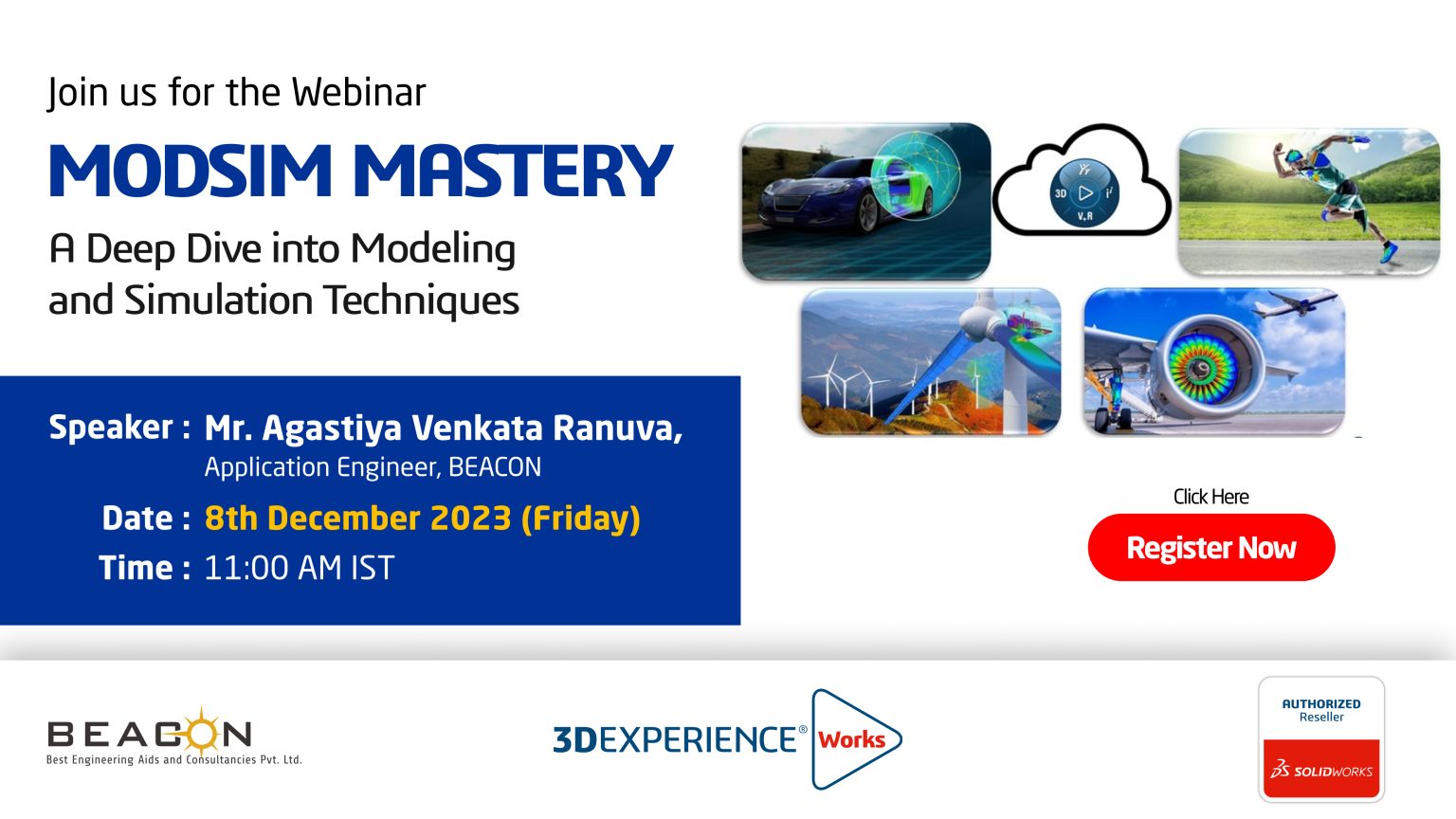 Join us for the Webinar

MODSIM MASTERY

A Deep Dive into Modeling and Simulation Techniques

3D V,R

Speaker : Mr. Agastiya Venkata Ranuva,
Application Engineer, BEACON

Date : 8th December 2023 (Friday)

Time : 11:00 AM IST

Click Here

Register Now

BEACON
Best Engineering Aids and Consultancies Pvt. Ltd.

3DEXPERIENCE® Works

AUTHORIZED Reseller

SOLIDWORKS